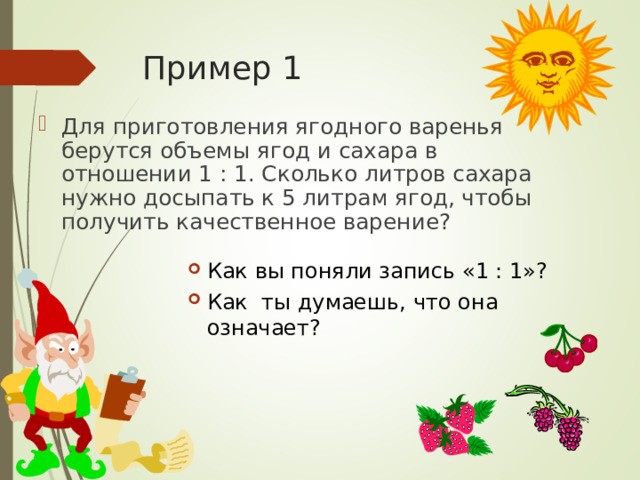 Пример 1

Для приготовления ягодного варенья берутся объемы ягод и сахара в отношении 1 : 1. Сколько литров сахара нужно досыпать к 5 литрам ягод, чтобы получить качественное варение?

Как вы поняли запись «1 : 1»?

Как  ты думаешь, что она означает?